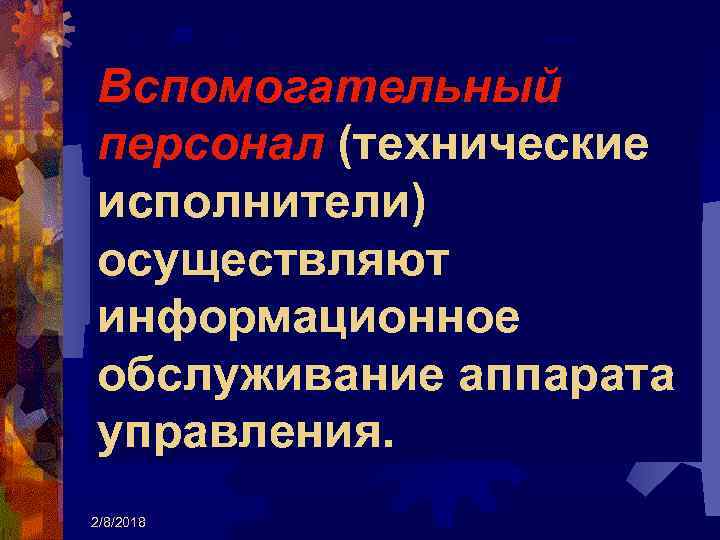 Вспомогательный персонал (технические исполнители) осуществляют информационное обслуживание аппарата управления.

2/8/2018